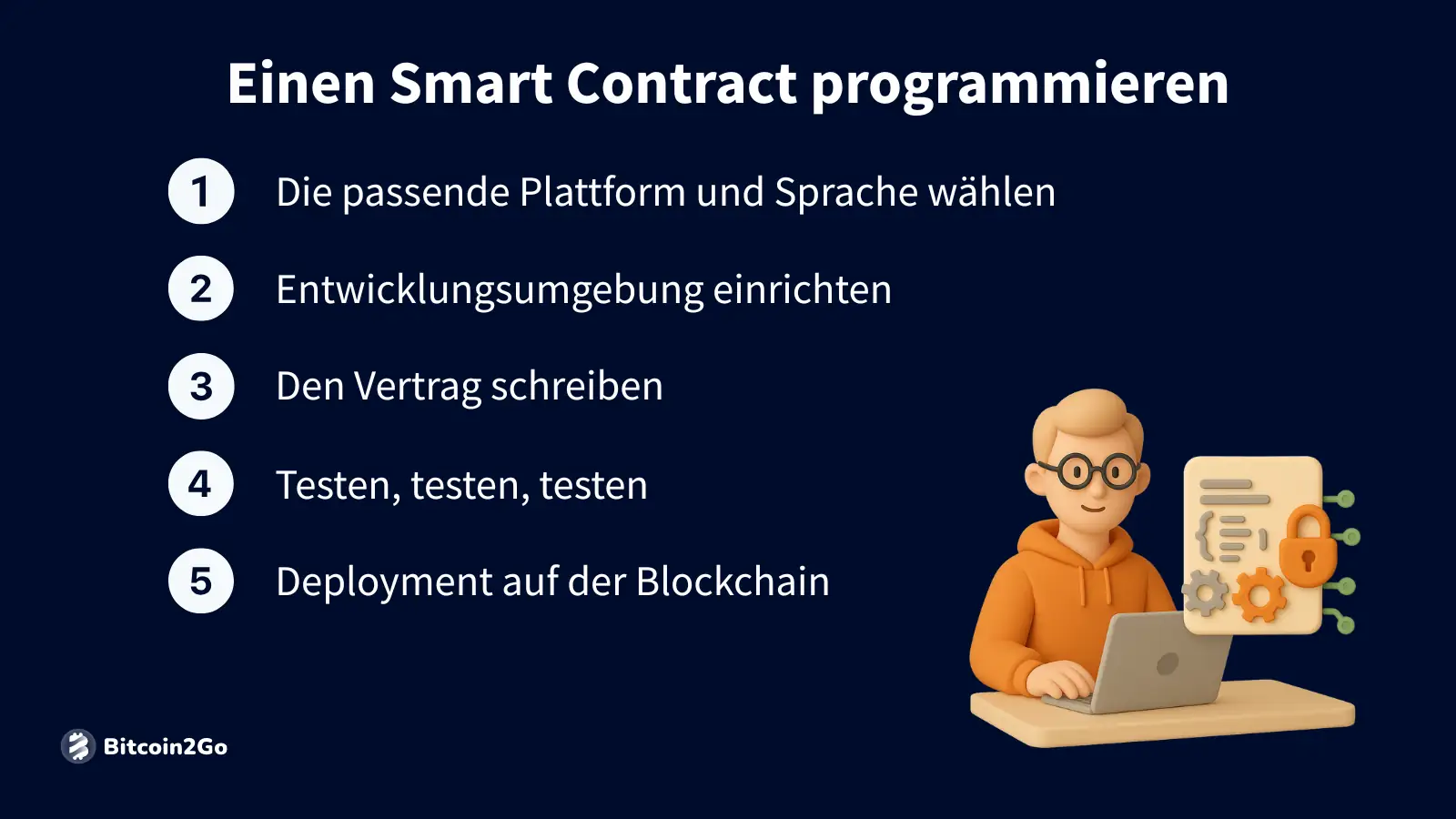 Einen Smart Contract programmieren

1 Die passende Plattform und Sprache wählen

2 Entwicklungsumgebung einrichten

3 Den Vertrag schreiben

4 Testen, testen, testen

5 Deployment auf der Blockchain

Bitcoin2Go